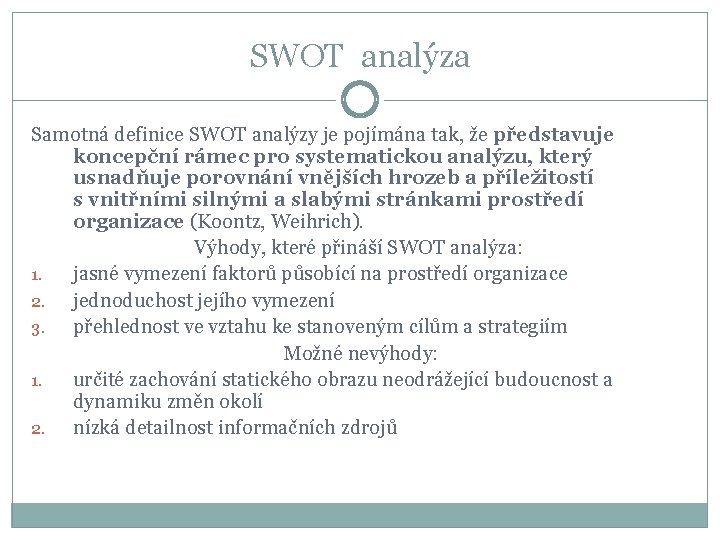 SWOT analýza

Samotná definice SWOT analýzy je pojímána tak, že představuje koncepční rámec pro systematickou analýzu, který usnadňuje porovnání vnějších hrozeb a příležitostí s vnitřními silnými a slabými stránkami prostředí organizace (Koontz, Weihrich).

Výhody, které přináší SWOT analýza:

1. jasné vymezení faktorů působící na prostředí organizace
2. jednoduchost jejího vymezení
3. přehlednost ve vztahu ke stanoveným cílům a strategiím

Možné nevýhody:

1. určité zachování statického obrazu neodrážející budoucnost a dynamiku změn okolí
2. nízká detailnost informačních zdrojů